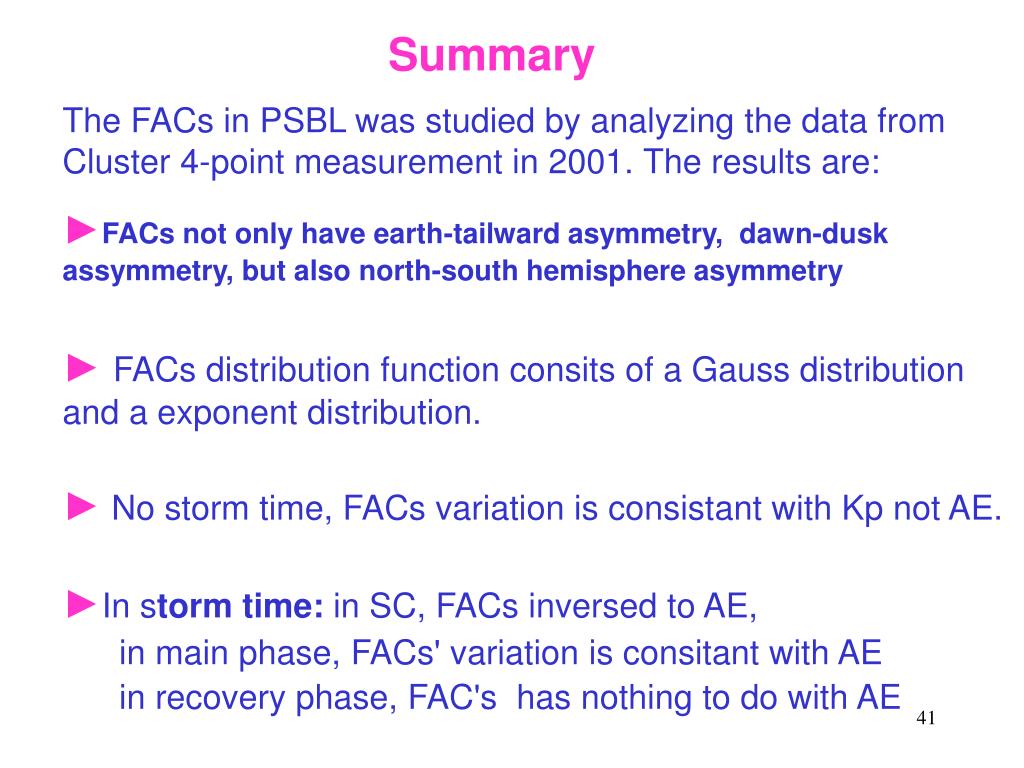 Summary

The FACs in PSBL was studied by analyzing the data from Cluster 4-point measurement in 2001. The results are:

►FACs not only have earth-tailward asymmetry, dawn-dusk assymmetry, but also north-south hemisphere asymmetry

► FACs distribution function consits of a Gauss distribution and a exponent distribution.

► No storm time, FACs variation is consistant with Kp not AE.

►In storm time: in SC, FACs inversed to AE,
in main phase, FACs' variation is consitant with AE
in recovery phase, FAC's has nothing to do with AE

41